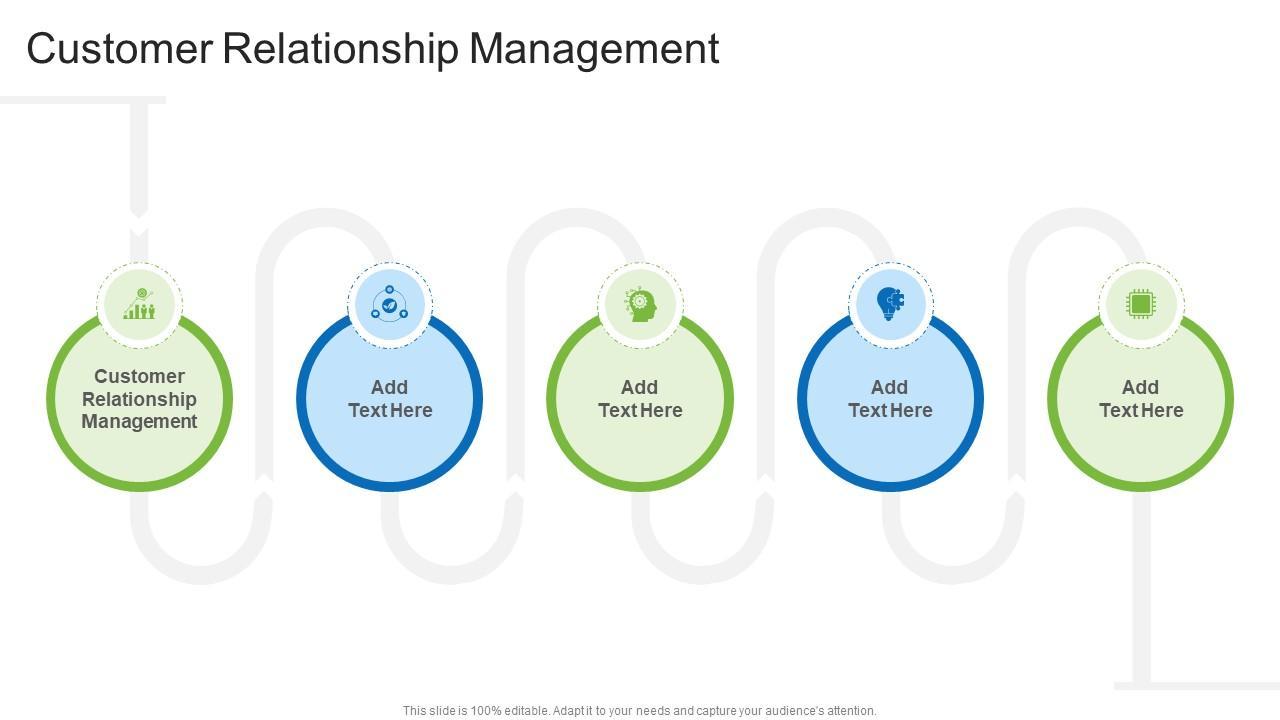 Customer Relationship Management

Customer Relationship Management

Add Text Here

Add Text Here

Add Text Here

Add Text Here

This slide is 100% editable. Adapt it to your needs and capture your audience's attention.